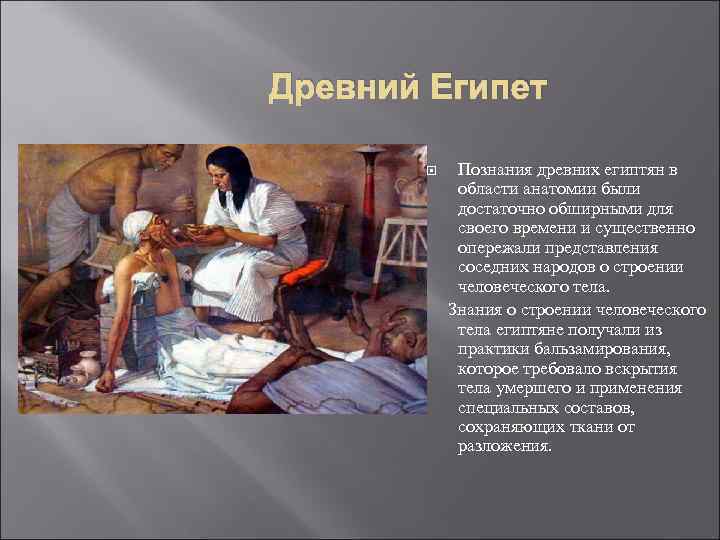 Древний Египет

Познания древних египтян в области анатомии были достаточно обширными для своего времени и существенно опережали представления соседних народов о строении человеческого тела.

Знания о строении человеческого тела египтяне получали из практики бальзамирования, которое требовало вскрытия тела умершего и применения специальных составов, сохраняющих ткани от разложения.